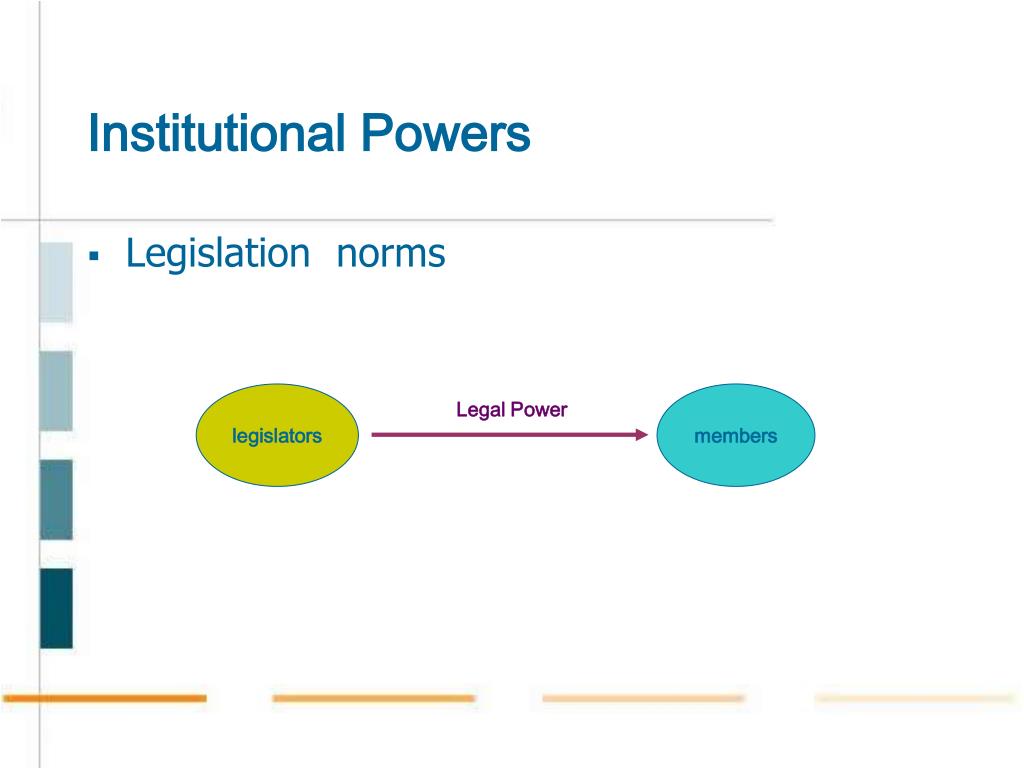 Institutional Powers

▪ Legislation norms

legislators

Legal Power

members